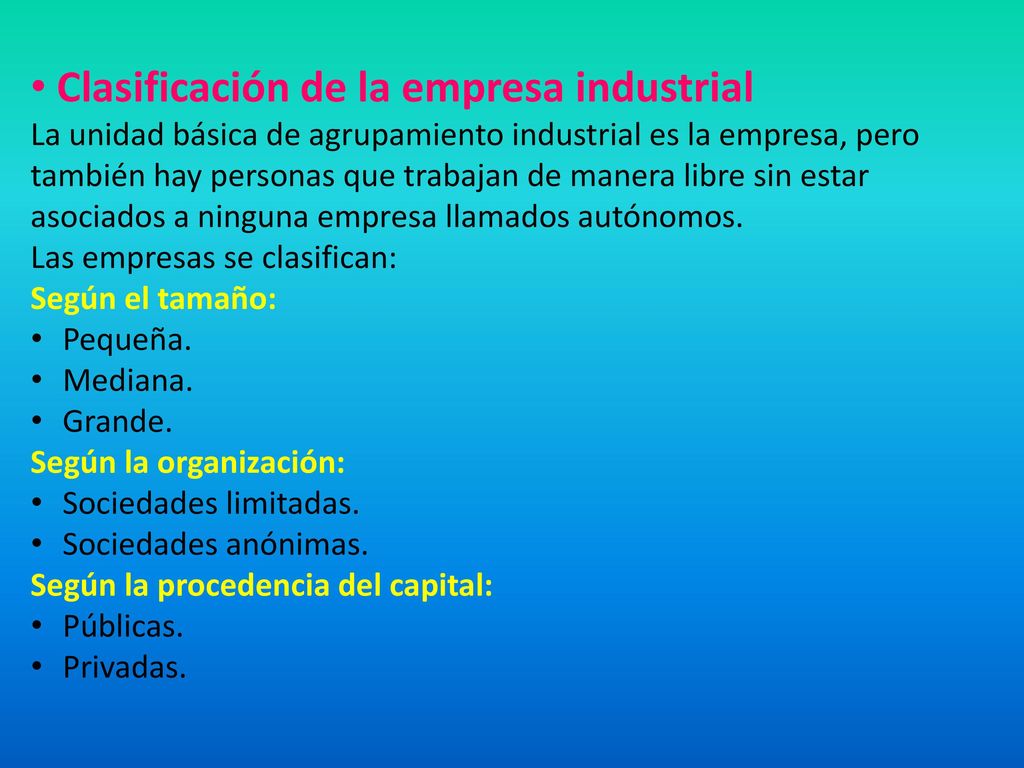 • Clasificación de la empresa industrial
La unidad básica de agrupamiento industrial es la empresa, pero también hay personas que trabajan de manera libre sin estar asociados a ninguna empresa llamados autónomos.
Las empresas se clasifican:
Según el tamaño:
• Pequeña.
• Mediana.
• Grande.
Según la organización:
• Sociedades limitadas.
• Sociedades anónimas.
Según la procedencia del capital:
• Públicas.
• Privadas.